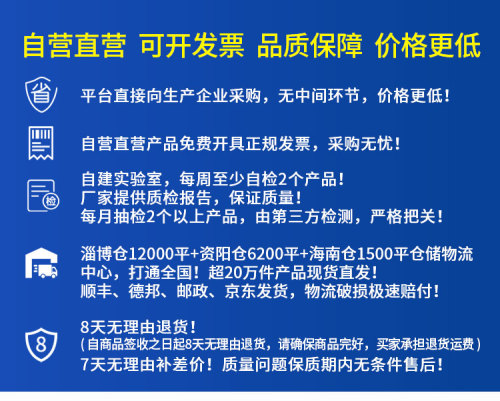 自营直营 可开发票 品质保障 价格更低

省

平台直接向生产企业采购，无中间环节，价格更低！

自营直营产品免费开具正规发票，采购无忧！

检

自建实验室，每周至少自检2个产品！
厂家提供质检报告，保证质量！
每月抽检2个以上产品，由第三方检测，严格把关！

淄博仓12000平+资阳仓6200平+海南仓1500平仓储物流中心，打通全国！超20万件产品现货直发！
顺丰、德邦、邮政、京东发货，物流破损极速赔付！

8

8天无理由退货！
（自商品签收之日起8天无理由退货，请确保商品完好，买家承担退货运费）
7天无理由补差价！质量问题保质期内无条件售后！